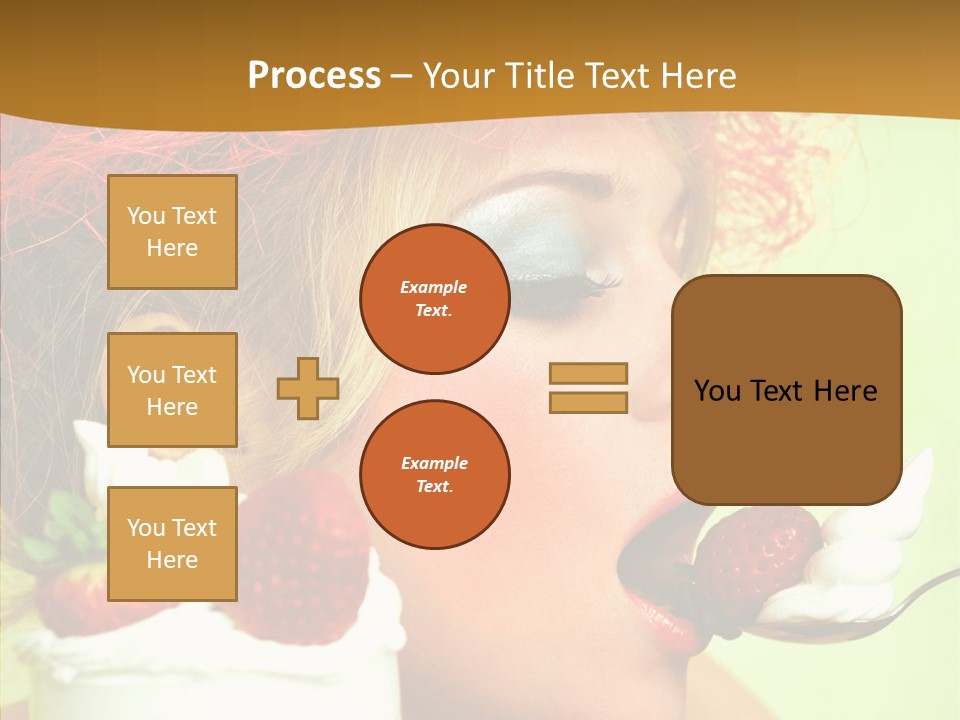 Process – Your Title Text Here

You Text Here

You Text Here

You Text Here

Example Text.

Example Text.

You Text Here